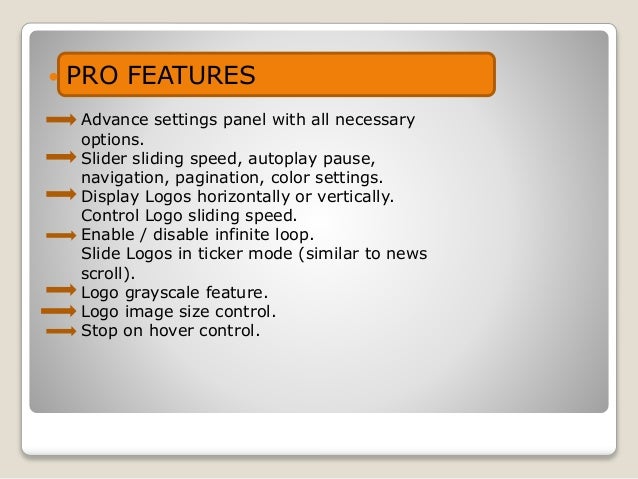 PRO FEATURES

Advance settings panel with all necessary options.
Slider sliding speed, autoplay pause, navigation, pagination, color settings.
Display Logos horizontally or vertically.
Control Logo sliding speed.
Enable / disable infinite loop.
Slide Logos in ticker mode (similar to news scroll).
Logo grayscale feature.
Logo image size control.
Stop on hover control.